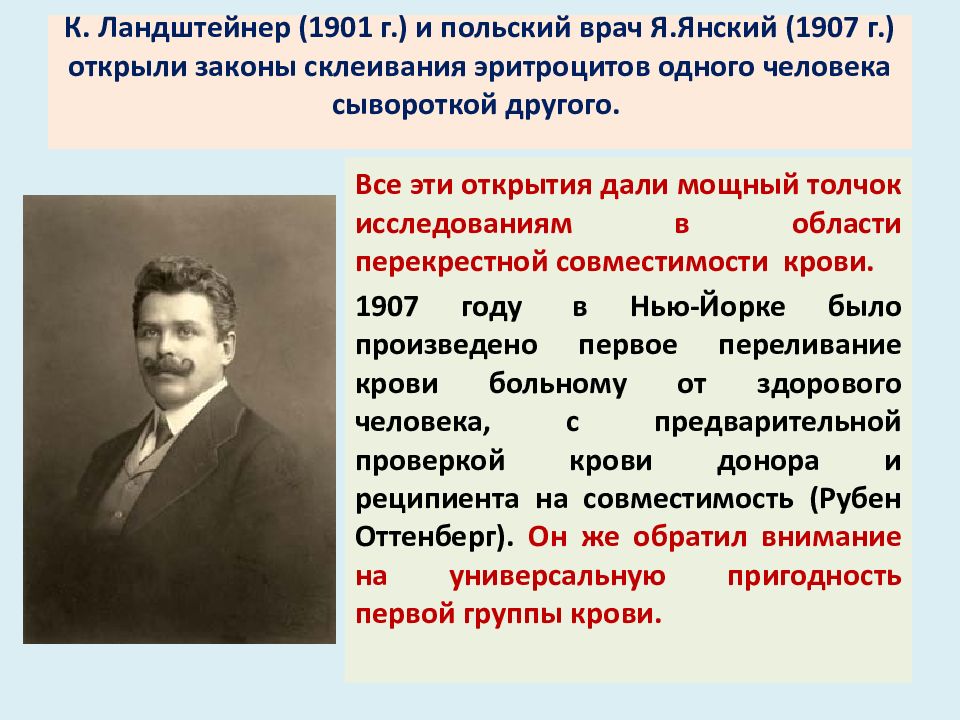 К. Ландштейнер (1901 г.) и польский врач Я.Янский (1907 г.) открыли законы склеивания эритроцитов одного человека сывороткой другого.

Все эти открытия дали мощный толчок исследованиям в области перекрестной совместимости крови.

1907 году в Нью-Йорке было произведено первое переливание крови больному от здорового человека, с предварительной проверкой крови донора и реципиента на совместимость (Рубен Оттенберг). Он же обратил внимание на универсальную пригодность первой группы крови.